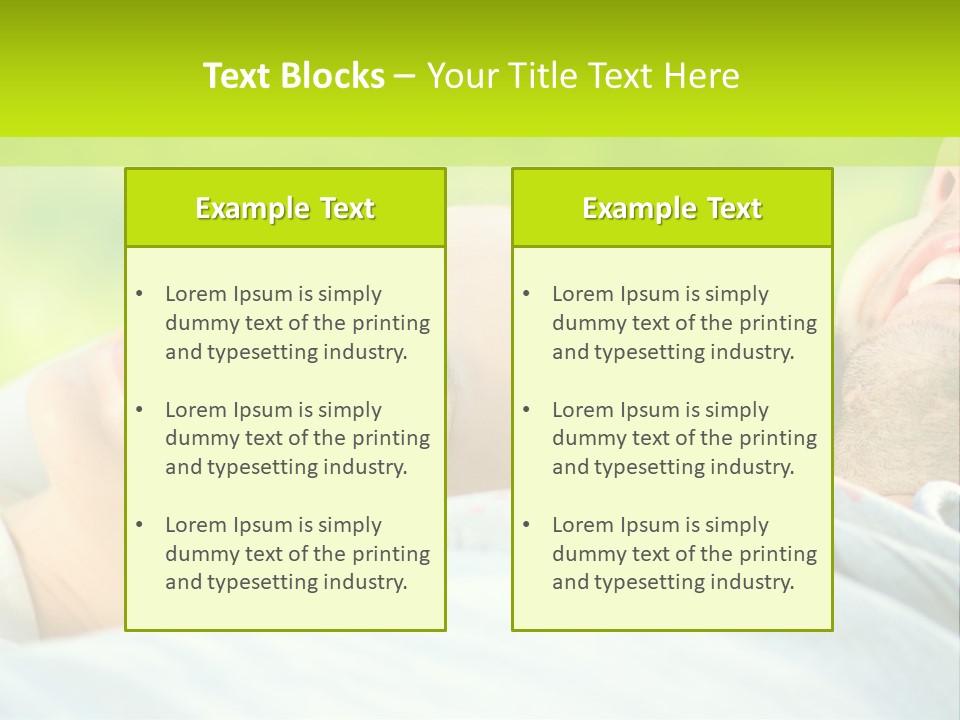 Text Blocks – Your Title Text Here

Example Text

• Lorem Ipsum is simply dummy text of the printing and typesetting industry.

• Lorem Ipsum is simply dummy text of the printing and typesetting industry.

• Lorem Ipsum is simply dummy text of the printing and typesetting industry.

Example Text

• Lorem Ipsum is simply dummy text of the printing and typesetting industry.

• Lorem Ipsum is simply dummy text of the printing and typesetting industry.

• Lorem Ipsum is simply dummy text of the printing and typesetting industry.